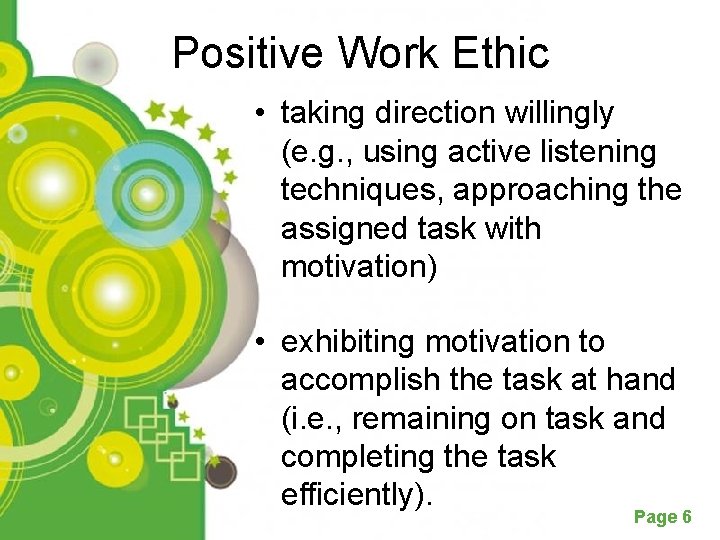 Positive Work Ethic

• taking direction willingly (e.g., using active listening techniques, approaching the assigned task with motivation)

• exhibiting motivation to accomplish the task at hand (i.e., remaining on task and completing the task efficiently).

Page 6